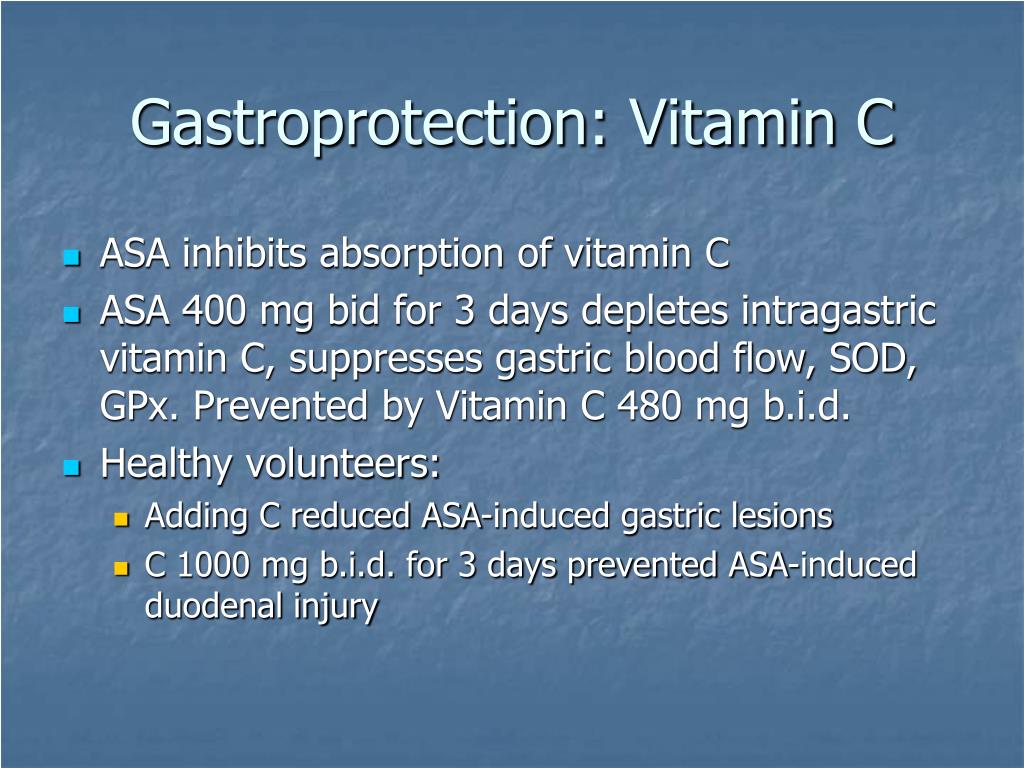 Gastroprotection: Vitamin C

- ASA inhibits absorption of vitamin C
- ASA 400 mg bid for 3 days depletes intragastric vitamin C, suppresses gastric blood flow, SOD, GPx. Prevented by Vitamin C 480 mg b.i.d.
- Healthy volunteers:
  - Adding C reduced ASA-induced gastric lesions
  - C 1000 mg b.i.d. for 3 days prevented ASA-induced duodenal injury